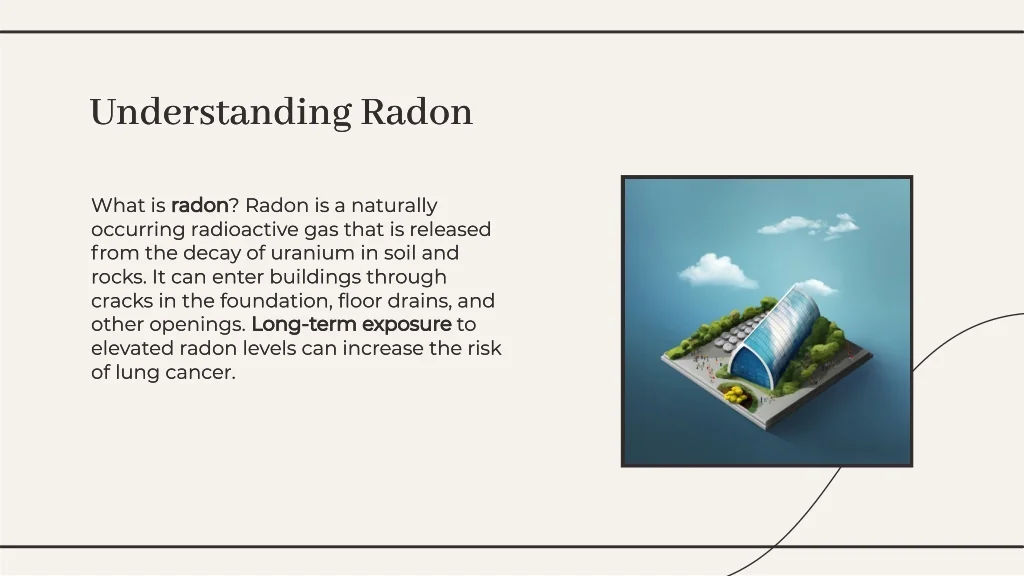 Understanding Radon

What is radon? Radon is a naturally occurring radioactive gas that is released from the decay of uranium in soil and rocks. It can enter buildings through cracks in the foundation, floor drains, and other openings. Long-term exposure to elevated radon levels can increase the risk of lung cancer.